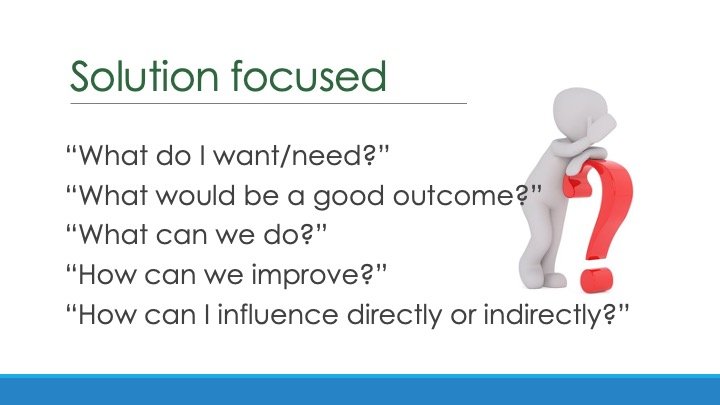 Solution focused

“What do I want/need?”
“What would be a good outcome?”
“What can we do?”
“How can we improve?”
“How can I influence directly or indirectly?”